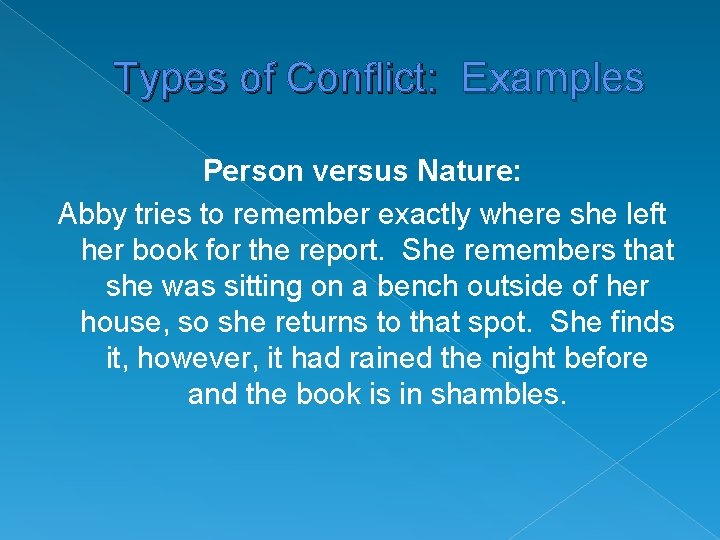 Types of Conflict:  Examples

Person versus Nature:

Abby tries to remember exactly where she left her book for the report.  She remembers that she was sitting on a bench outside of her house, so she returns to that spot.  She finds it, however, it had rained the night before and the book is in shambles.